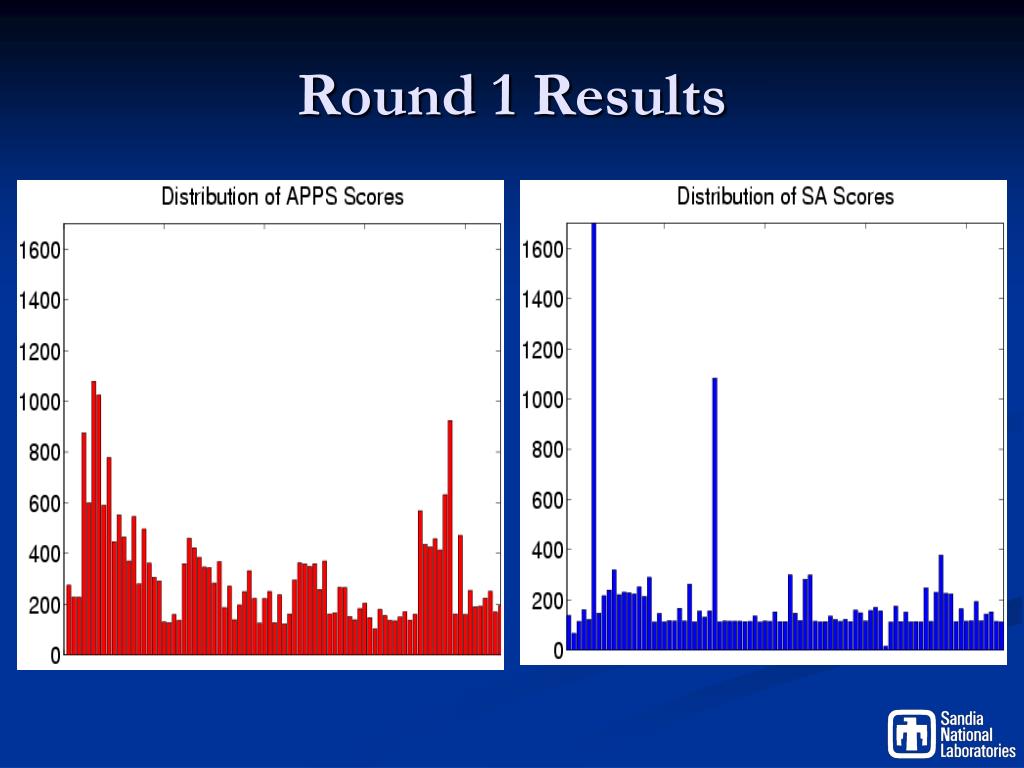 Round 1 Results

Distribution of APPS Scores

1600
1400
1200
1000
800
600
400
200
0

Distribution of SA Scores

1600
1400
1200
1000
800
600
400
200
0

Sandia National Laboratories